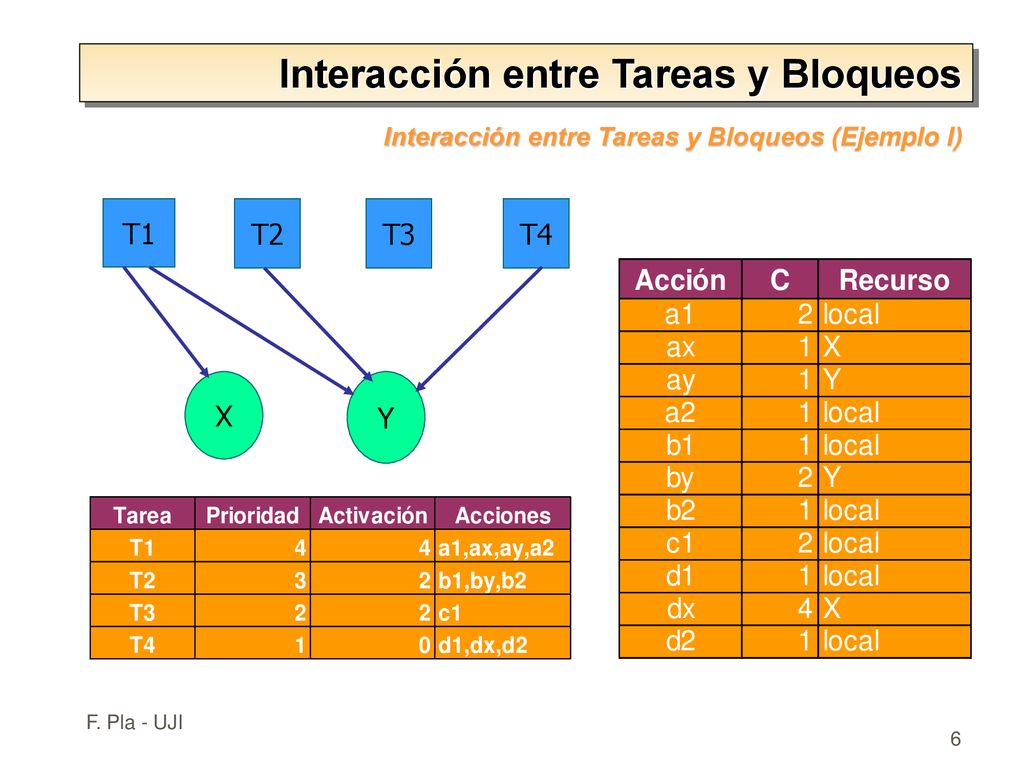 Interacción entre Tareas y Bloqueos

Interacción entre Tareas y Bloqueos (Ejemplo I)

T1
T2
T3
T4

X
Y

| Tarea | Prioridad | Activación | Acciones |
|---|---|---|---|
| T1 | 4 | 4 | a1,ax,ay,a2 |
| T2 | 3 | 2 | b1,by,b2 |
| T3 | 2 | 2 | c1 |
| T4 | 1 | 0 | d1,dx,d2 |

| Acción | C | Recurso |
|---|---|---|
| a1 | 2 | local |
| ax | 1 | X |
| ay | 1 | Y |
| a2 | 1 | local |
| b1 | 1 | local |
| by | 2 | Y |
| b2 | 1 | local |
| c1 | 2 | local |
| d1 | 1 | local |
| dx | 4 | X |
| d2 | 1 | local |

F. Pla - UJI

6